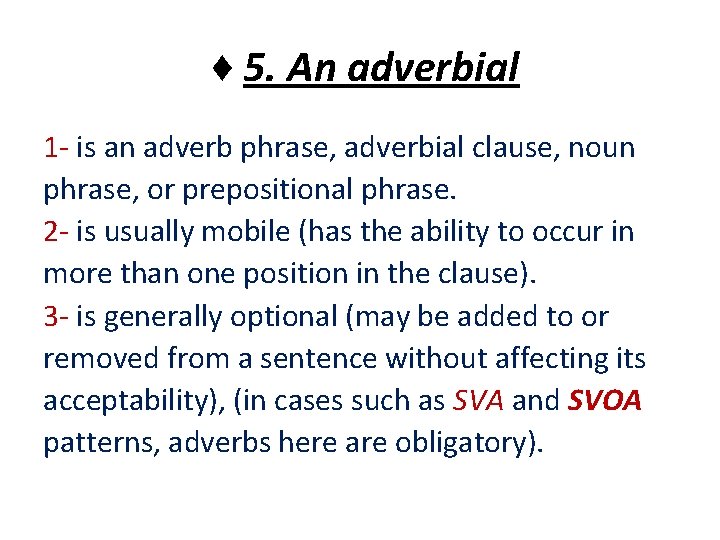 ♦ 5. An adverbial

1- is an adverb phrase, adverbial clause, noun phrase, or prepositional phrase.
2- is usually mobile (has the ability to occur in more than one position in the clause).
3- is generally optional (may be added to or removed from a sentence without affecting its acceptability), (in cases such as SVA and SVOA patterns, adverbs here are obligatory).